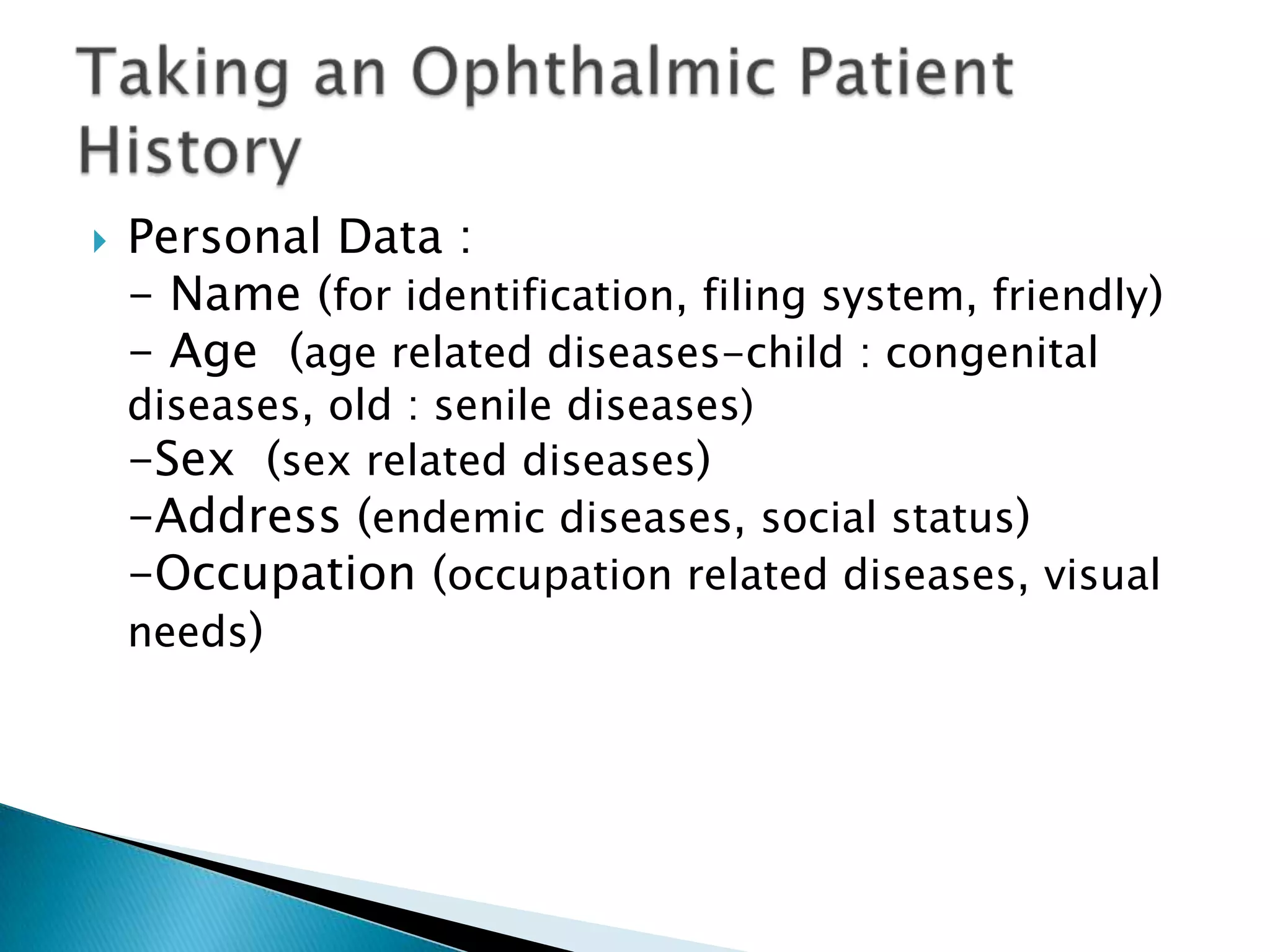 Taking an Ophthalmic Patient History

Personal Data :
- Name (for identification, filing system, friendly)
- Age (age related diseases-child : congenital diseases, old : senile diseases)
-Sex (sex related diseases)
-Address (endemic diseases, social status)
-Occupation (occupation related diseases, visual needs)